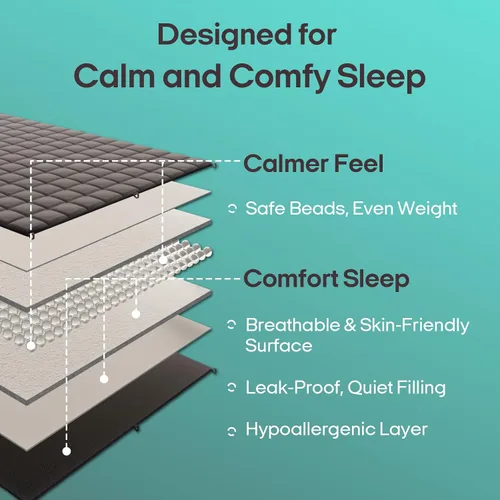 Designed for
Calm and Comfy Sleep

Calmer Feel

Safe Beads, Even Weight

Comfort Sleep

Breathable & Skin-Friendly Surface

Leak-Proof, Quiet Filling

Hypoallergenic Layer